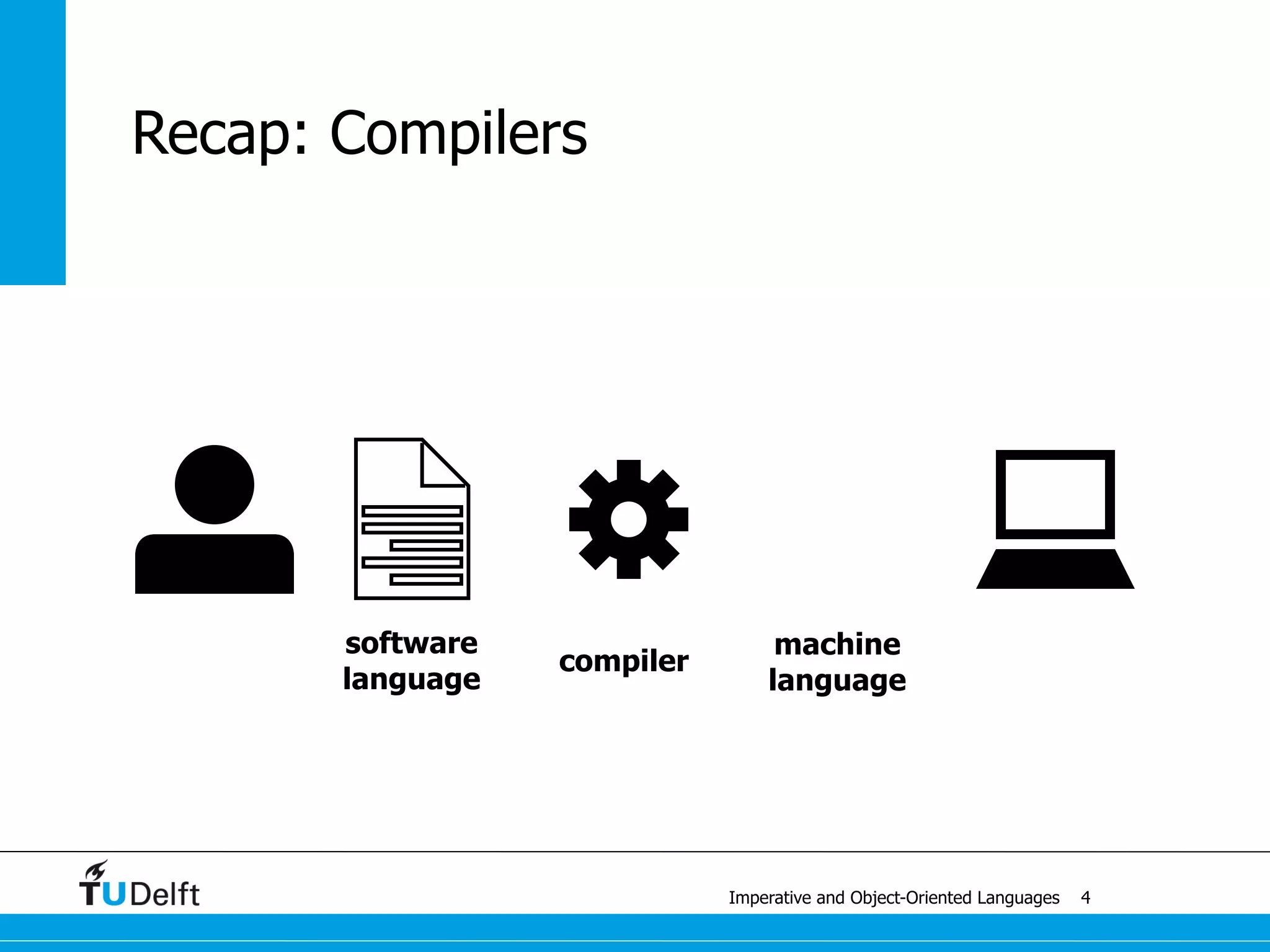 Recap: Compilers

software language

compiler

machine language

TUDelft

Imperative and Object-Oriented Languages 4